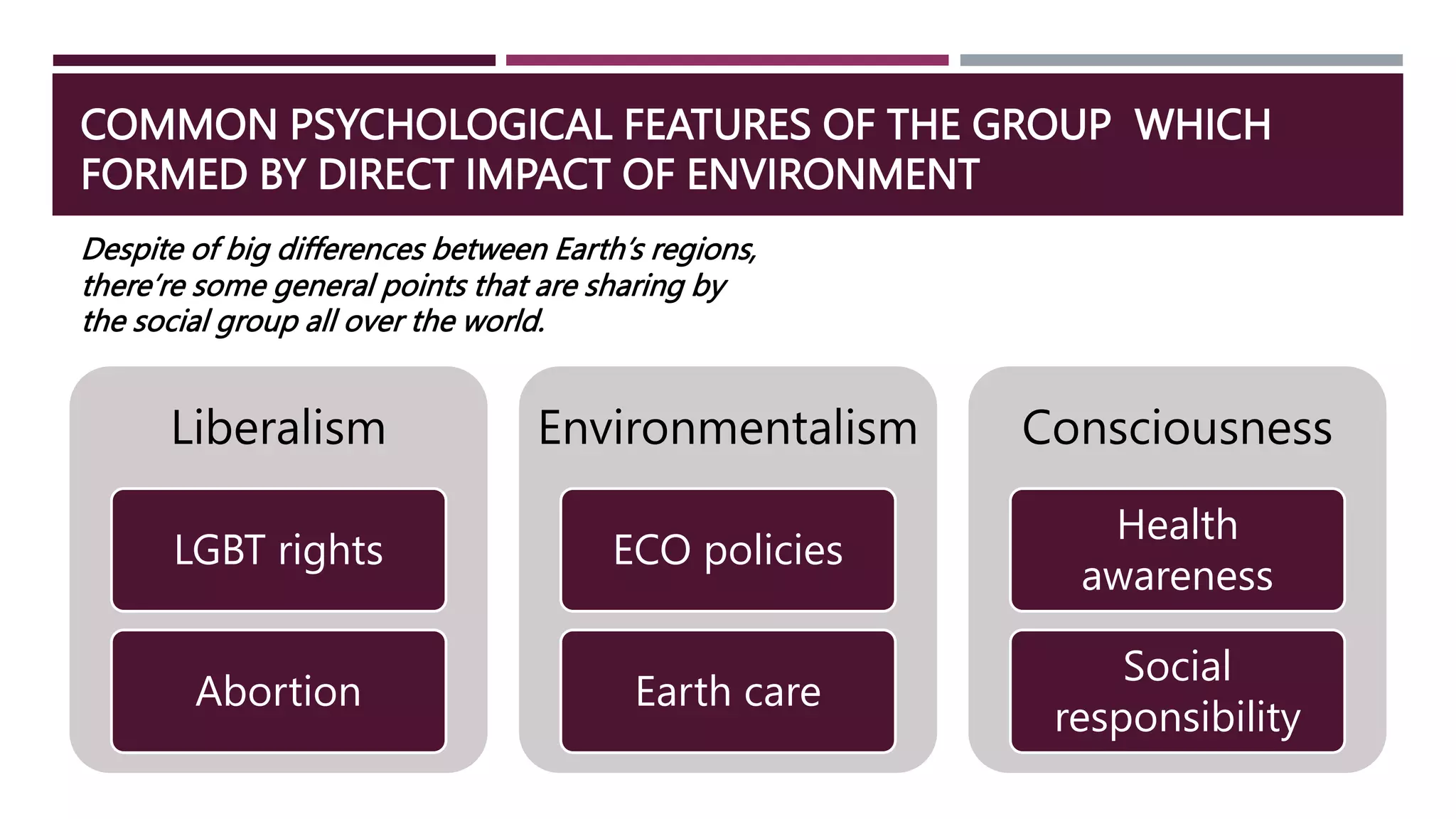 COMMON PSYCHOLOGICAL FEATURES OF THE GROUP WHICH FORMED BY DIRECT IMPACT OF ENVIRONMENT

Despite of big differences between Earth's regions, there're some general points that are sharing by the social group all over the world.

Liberalism

LGBT rights

Abortion

Environmentalism

ECO policies

Earth care

Consciousness

Health awareness

Social responsibility